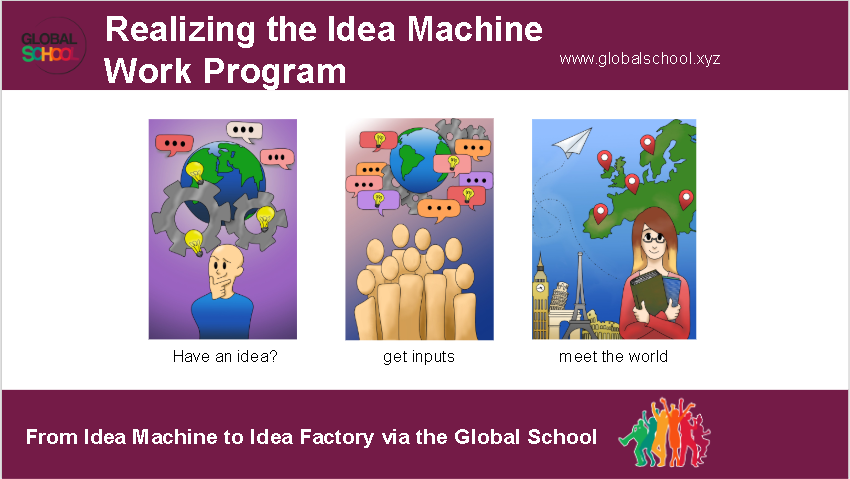 GLOBAL SCHOOL

Realizing the Idea Machine Work Program

www.globalschool.xyz

Have an idea?

get inputs

meet the world

From Idea Machine to Idea Factory via the Global School